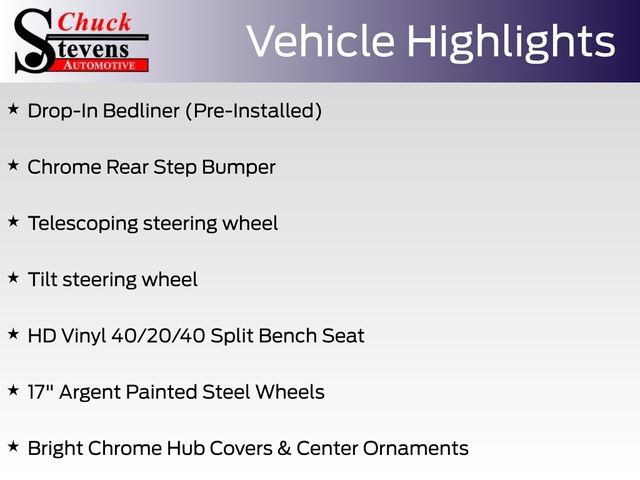 Chuck Stevens AUTOMOTIVE

Vehicle Highlights

★ Drop-In Bedliner (Pre-Installed)

★ Chrome Rear Step Bumper

★ Telescoping steering wheel

★ Tilt steering wheel

★ HD Vinyl 40/20/40 Split Bench Seat

★ 17" Argent Painted Steel Wheels

★ Bright Chrome Hub Covers & Center Ornaments